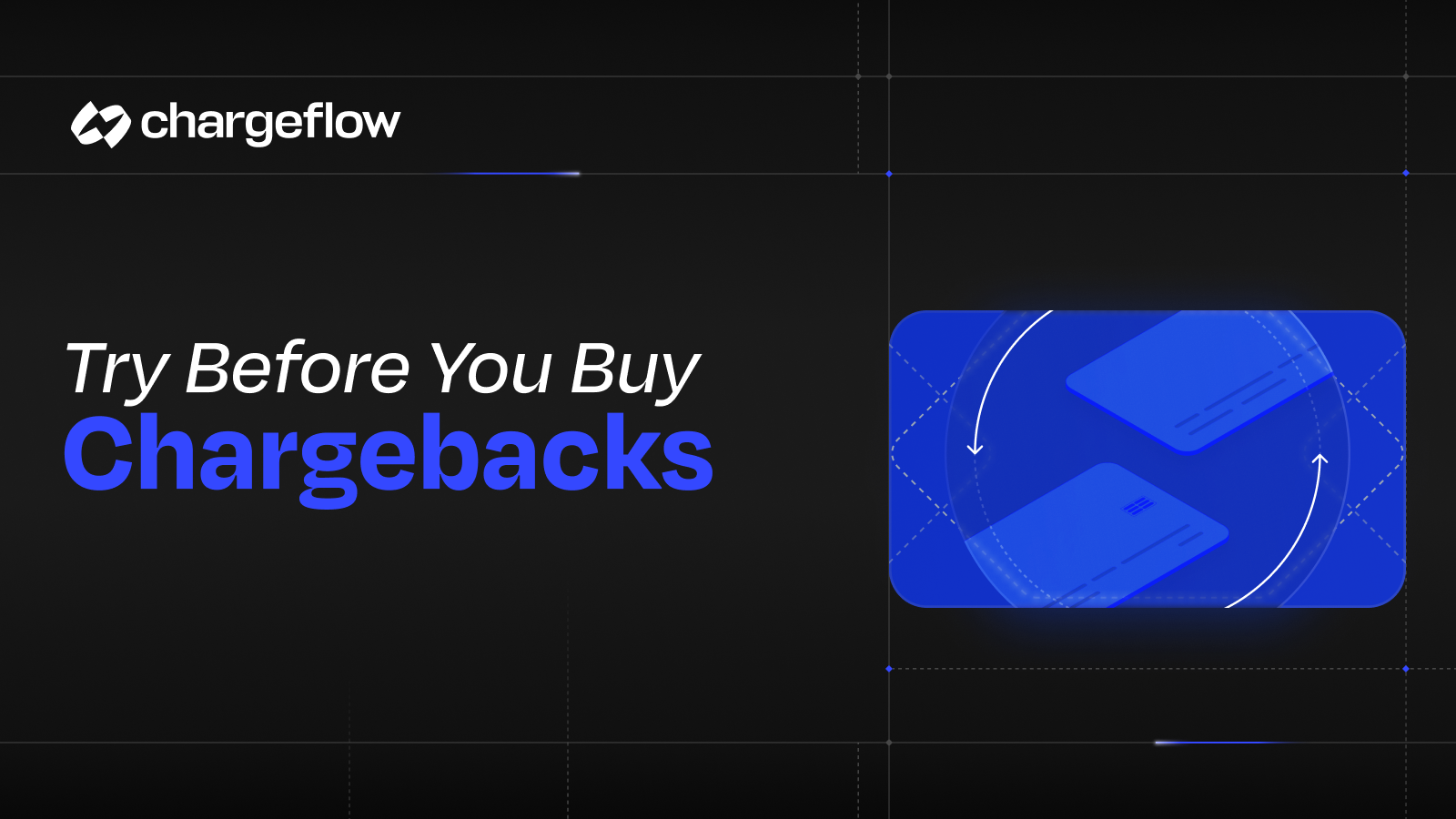 chargeflow

Try Before You Buy
Chargebacks